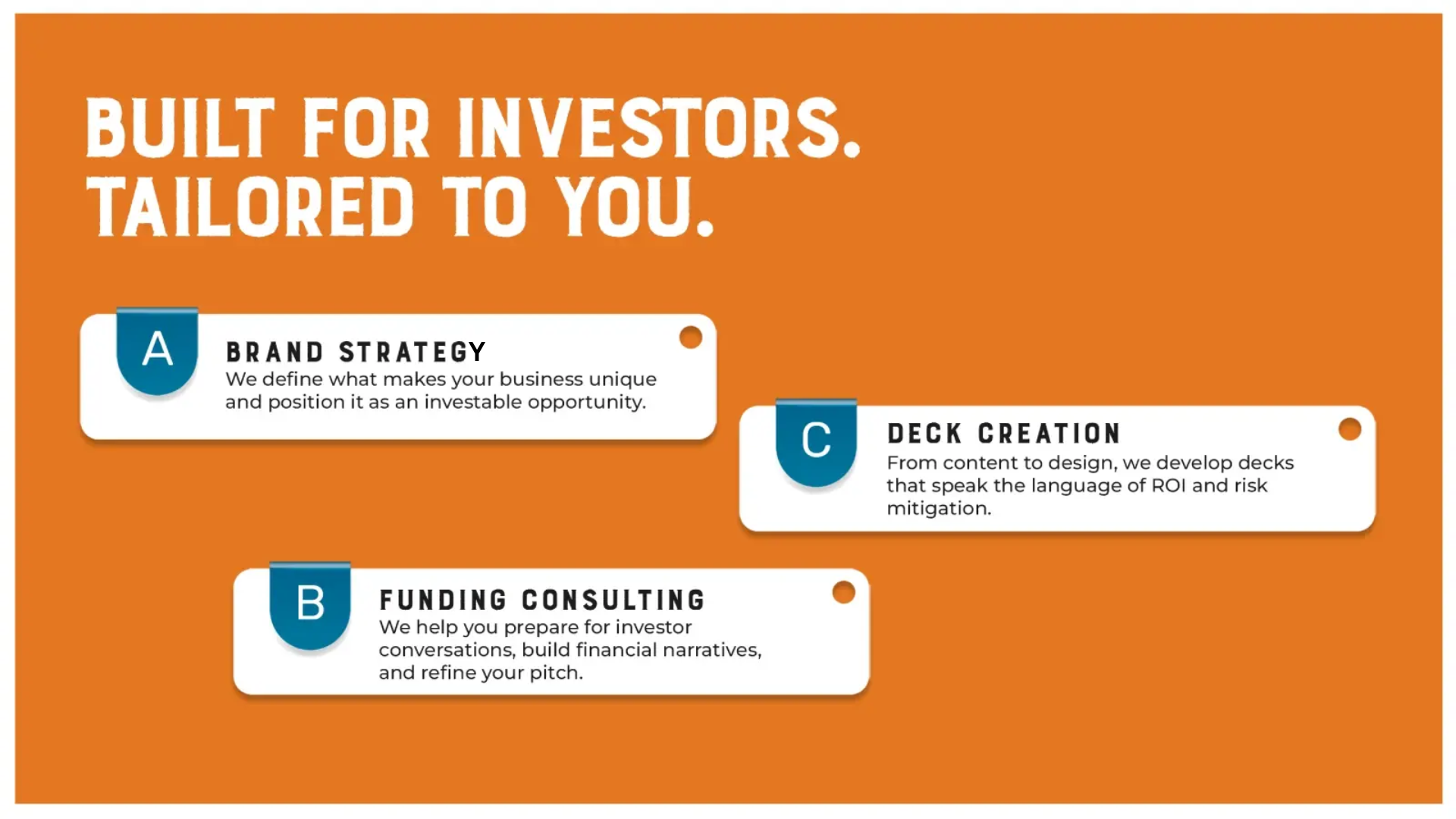 BUILT FOR INVESTORS.
TAILORED TO YOU.

A

BRAND STRATEGY
We define what makes your business unique and position it as an investable opportunity.

C

DECK CREATION
From content to design, we develop decks that speak the language of ROI and risk mitigation.

B

FUNDING CONSULTING
We help you prepare for investor conversations, build financial narratives, and refine your pitch.